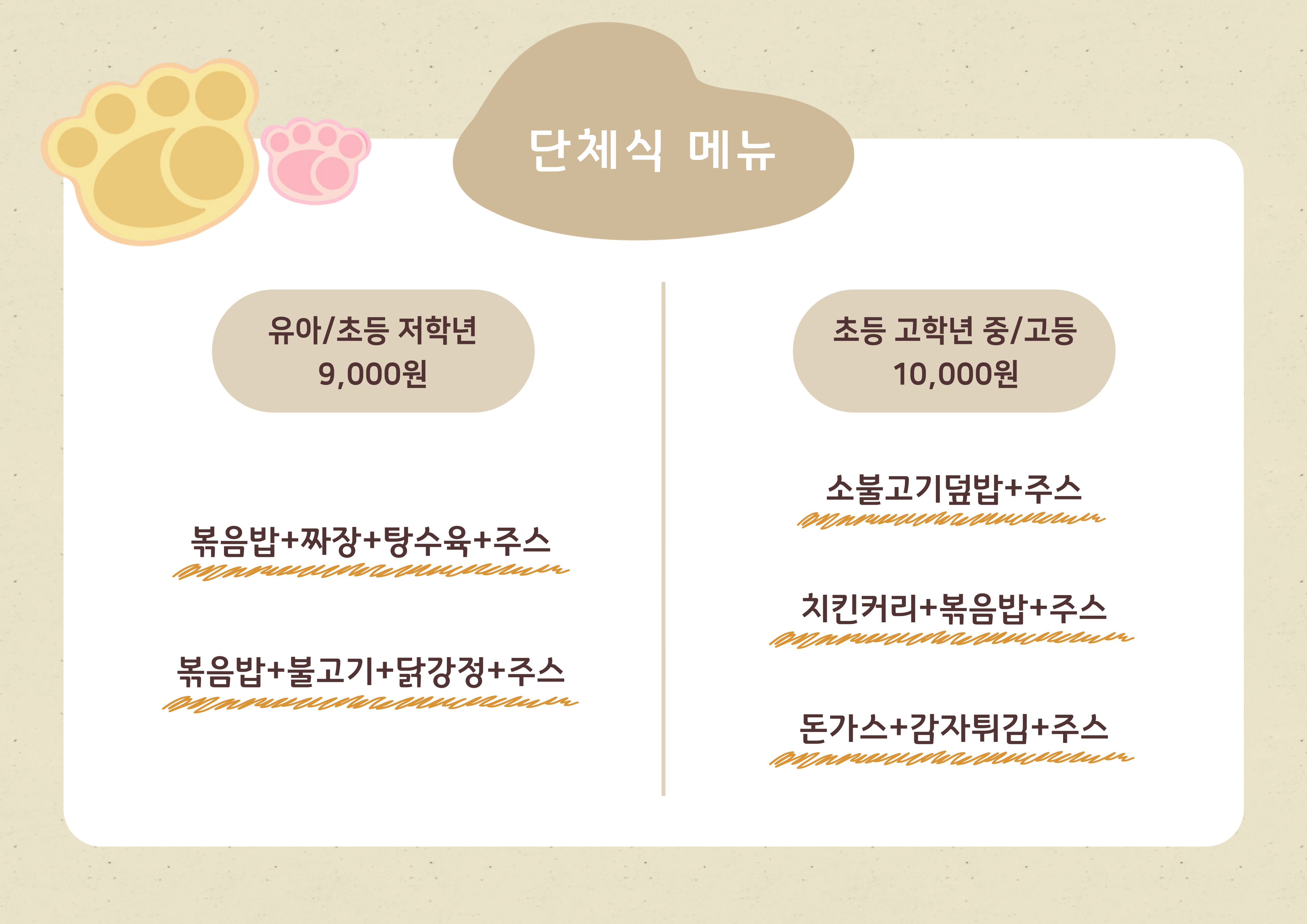 단체식 메뉴

유아/초등 저학년
9,000원

볶음밥+짜장+탕수육+주스

볶음밥+불고기+닭강정+주스

초등 고학년 중/고등
10,000원

소불고기덮밥+주스

치킨커리+볶음밥+주스

돈가스+감자튀김+주스